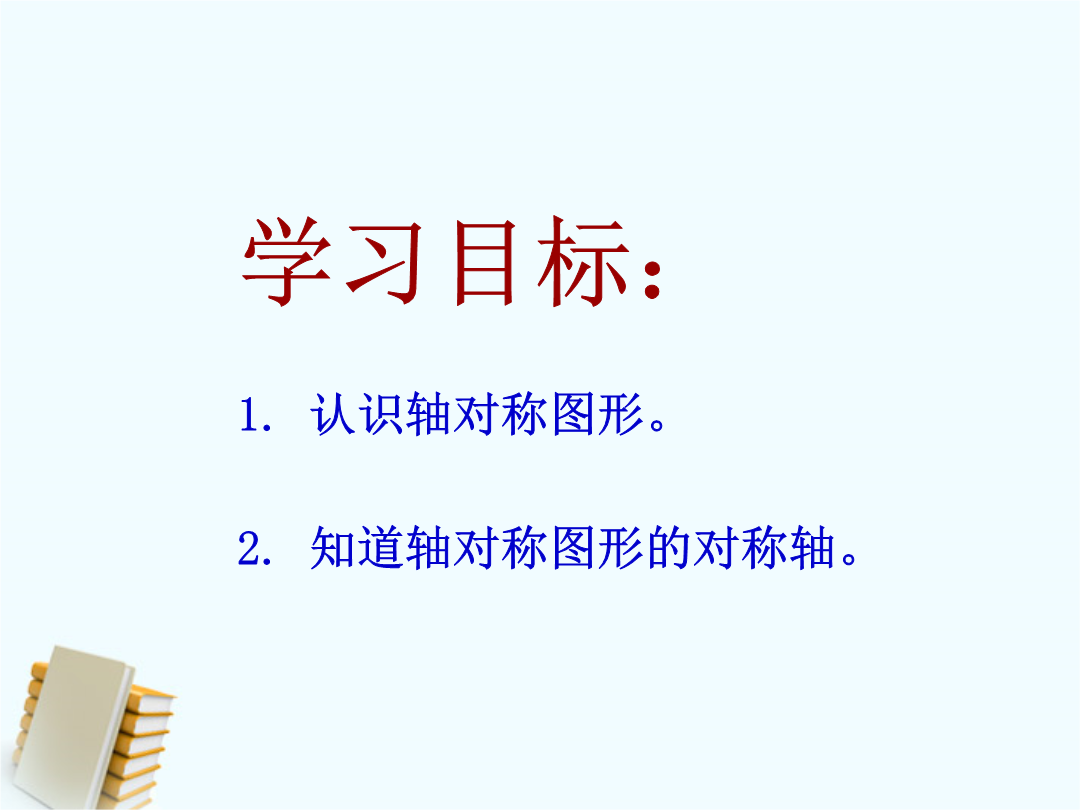 学习目标：

1. 认识轴对称图形。

2. 知道轴对称图形的对称轴。